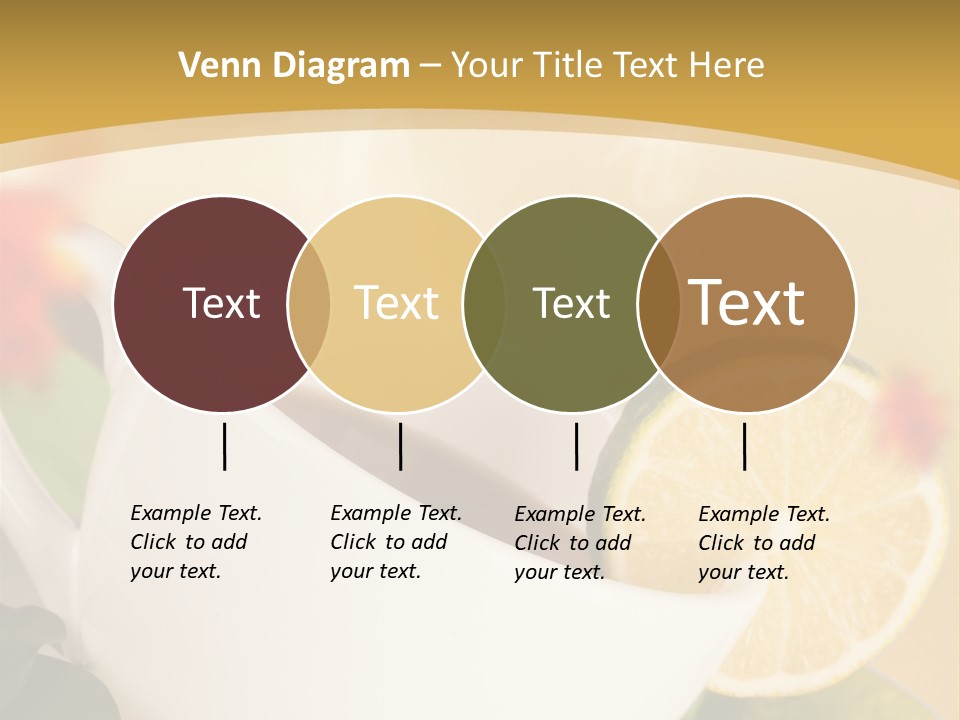 Venn Diagram – Your Title Text Here

Text

Text

Text

Text

Example Text. Click to add your text.

Example Text. Click to add your text.

Example Text. Click to add your text.

Example Text. Click to add your text.